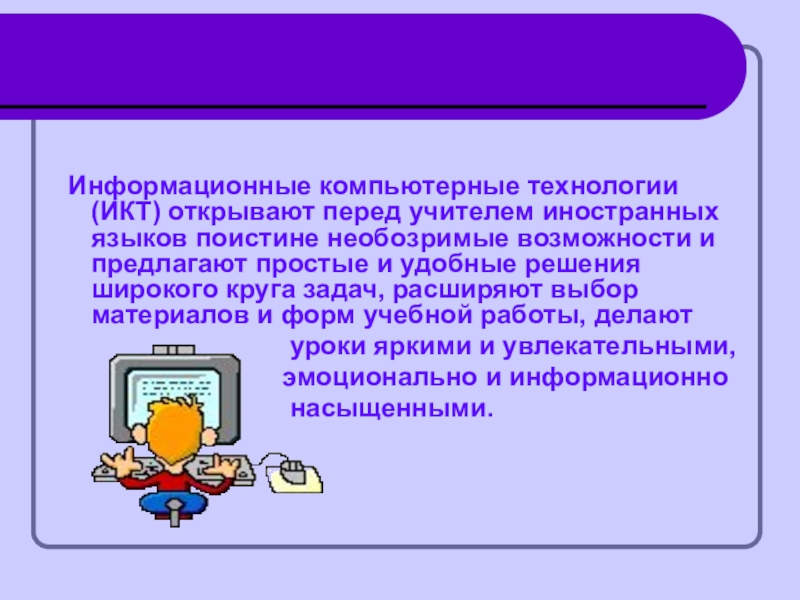 Информационные компьютерные технологии (ИКТ) открывают перед учителем иностранных языков поистине необозримые возможности и предлагают простые и удобные решения широкого круга задач, расширяют выбор материалов и форм учебной работы, делают уроки яркими и увлекательными, эмоционально и информационно насыщенными.